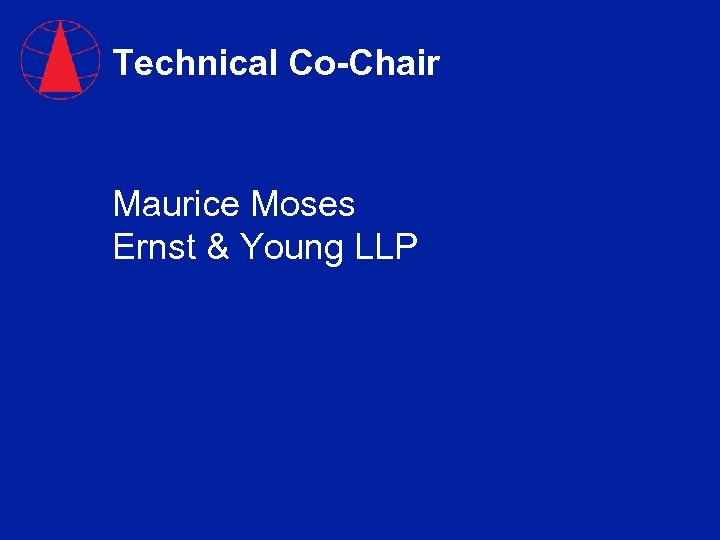 Technical Co-Chair

Maurice Moses
Ernst & Young LLP